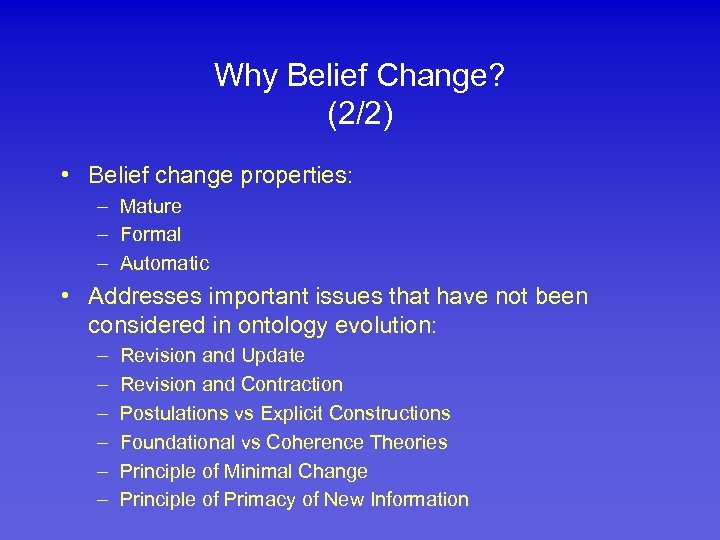 Why Belief Change?
(2/2)

• Belief change properties:
– Mature
– Formal
– Automatic

• Addresses important issues that have not been considered in ontology evolution:
– Revision and Update
– Revision and Contraction
– Postulations vs Explicit Constructions
– Foundational vs Coherence Theories
– Principle of Minimal Change
– Principle of Primacy of New Information